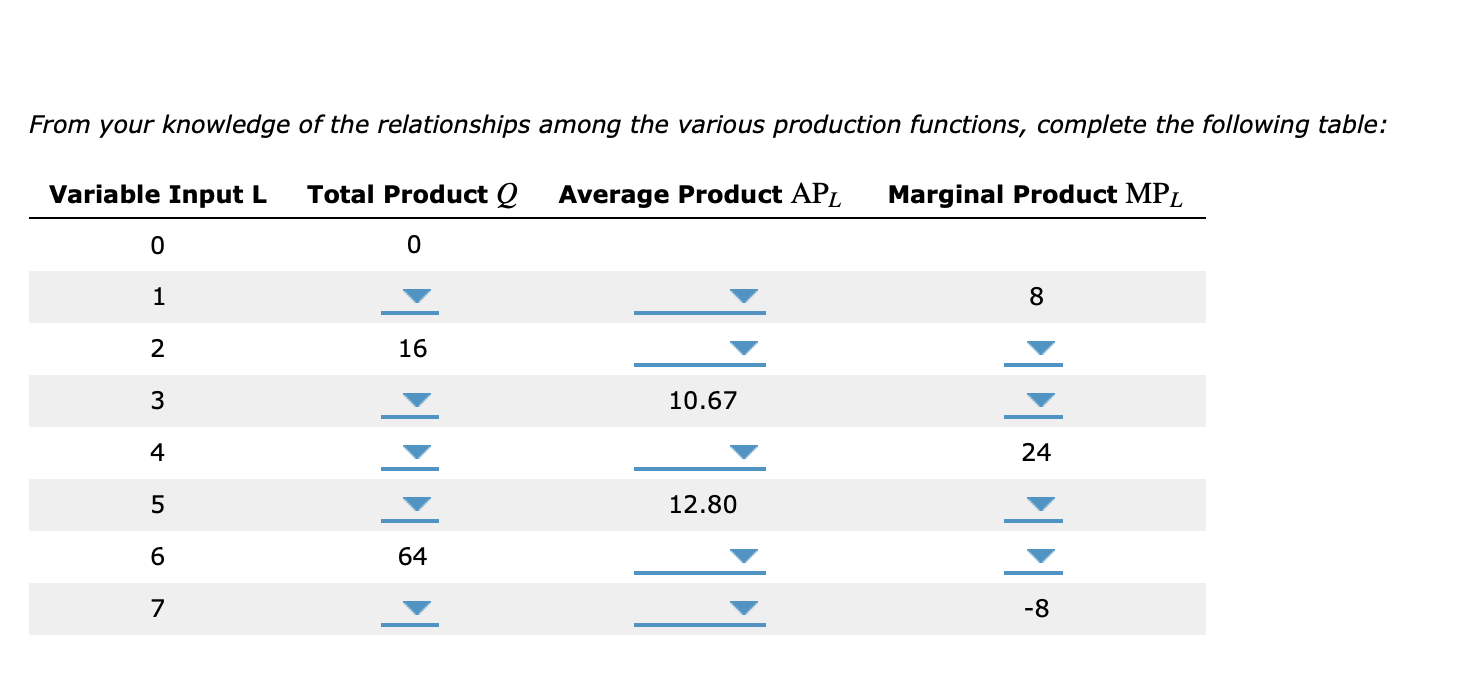 From your knowledge of the relationships among the various production functions, complete the following table:

| Variable Input L | Total Product $Q$ | Average Product $AP_L$ | Marginal Product $MP_L$ |
|---|---|---|---|
| 0 | 0 | | |
| 1 | | | 8 |
| 2 | 16 | | |
| 3 | | 10.67 | |
| 4 | | | 24 |
| 5 | | 12.80 | |
| 6 | 64 | | |
| 7 | | | -8 |